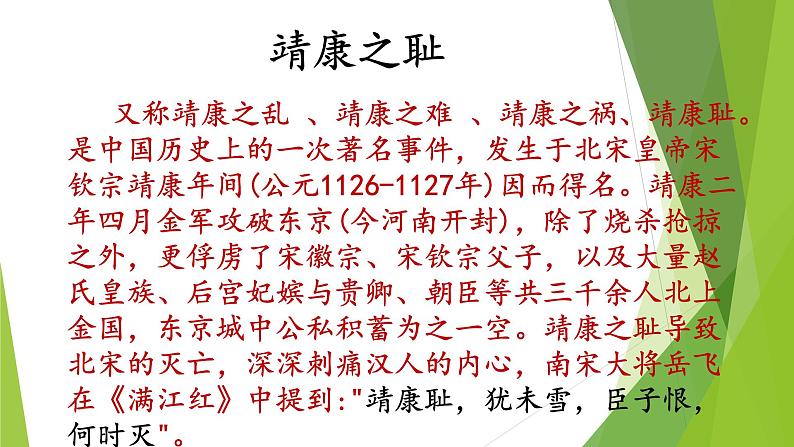 靖康之耻

又称靖康之乱 、靖康之难 、靖康之祸、靖康耻。是中国历史上的一次著名事件，发生于北宋皇帝宋钦宗靖康年间(公元1126-1127年)因而得名。靖康二年四月金军攻破东京(今河南开封)，除了烧杀抢掠之外，更俘虏了宋徽宗、宋钦宗父子，以及大量赵氏皇族、后宫妃嫔与贵卿、朝臣等共三千余人北上金国，东京城中公私积蓄为之一空。靖康之耻导致北宋的灭亡，深深刺痛汉人的内心，南宋大将岳飞在《满江红》中提到:"靖康耻，犹未雪，臣子恨，何时灭"。